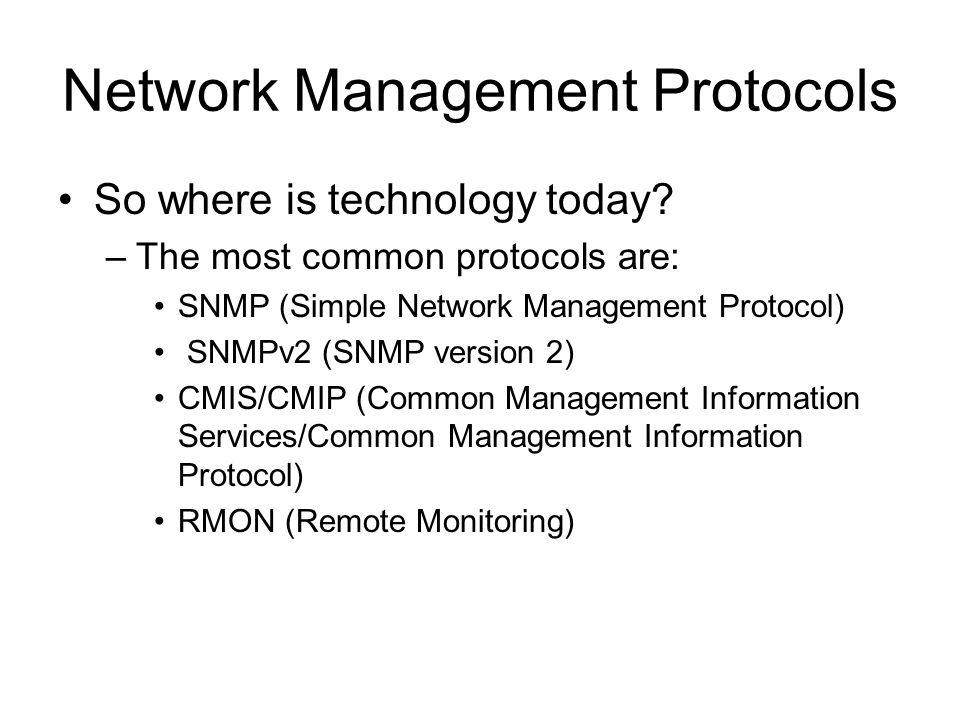 Network Management Protocols

• So where is technology today?
– The most common protocols are:
• SNMP (Simple Network Management Protocol)
• SNMPv2 (SNMP version 2)
• CMIS/CMIP (Common Management Information Services/Common Management Information Protocol)
• RMON (Remote Monitoring)